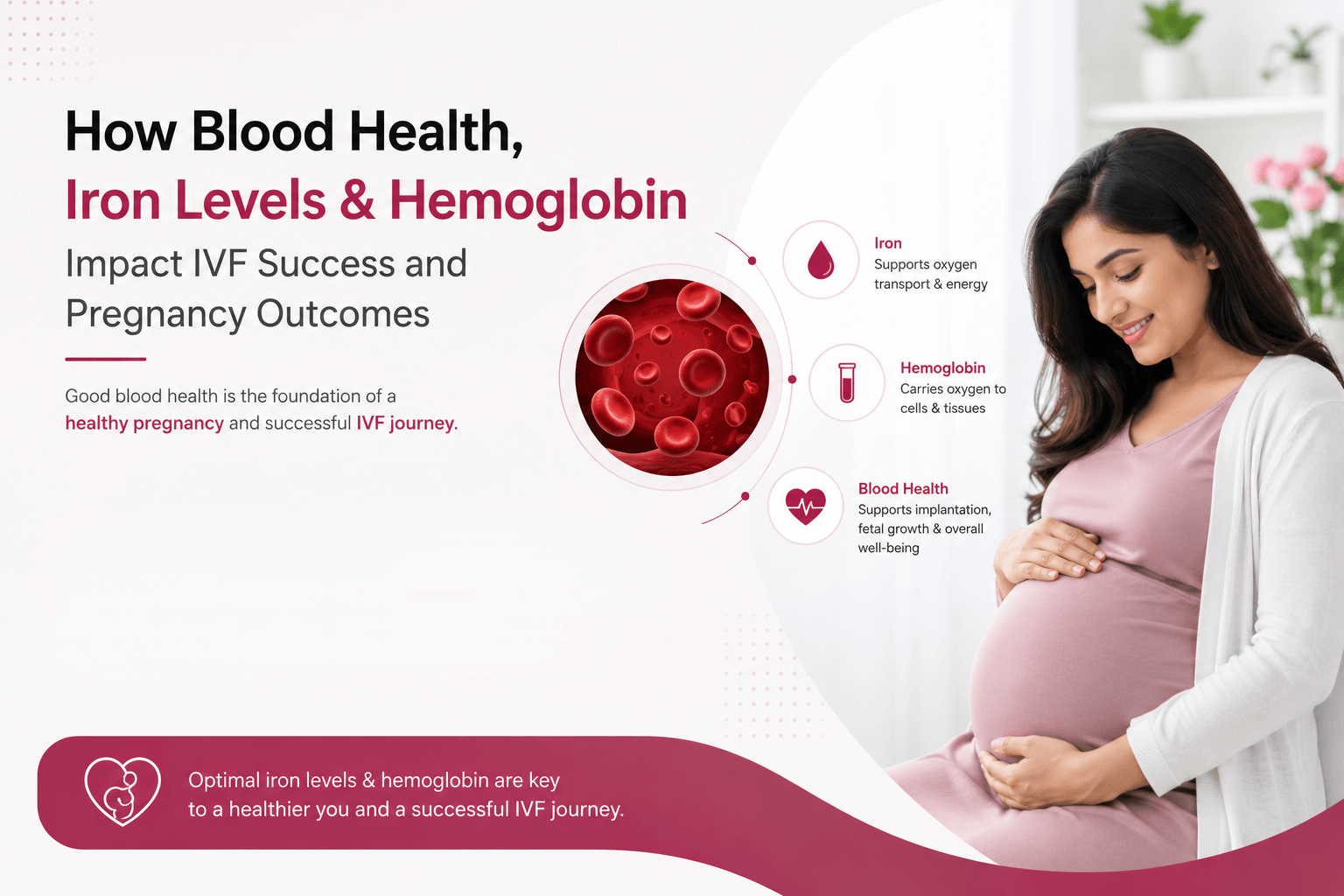 How Blood Health,
Iron Levels & Hemoglobin
Impact IVF Success and Pregnancy Outcomes

Good blood health is the foundation of a healthy pregnancy and successful IVF journey.

Iron
Supports oxygen transport & energy

Hemoglobin
Carries oxygen to cells & tissues

Blood Health
Supports implantation, fetal growth & overall well-being

Optimal iron levels & hemoglobin are key to a healthier you and a successful IVF journey.